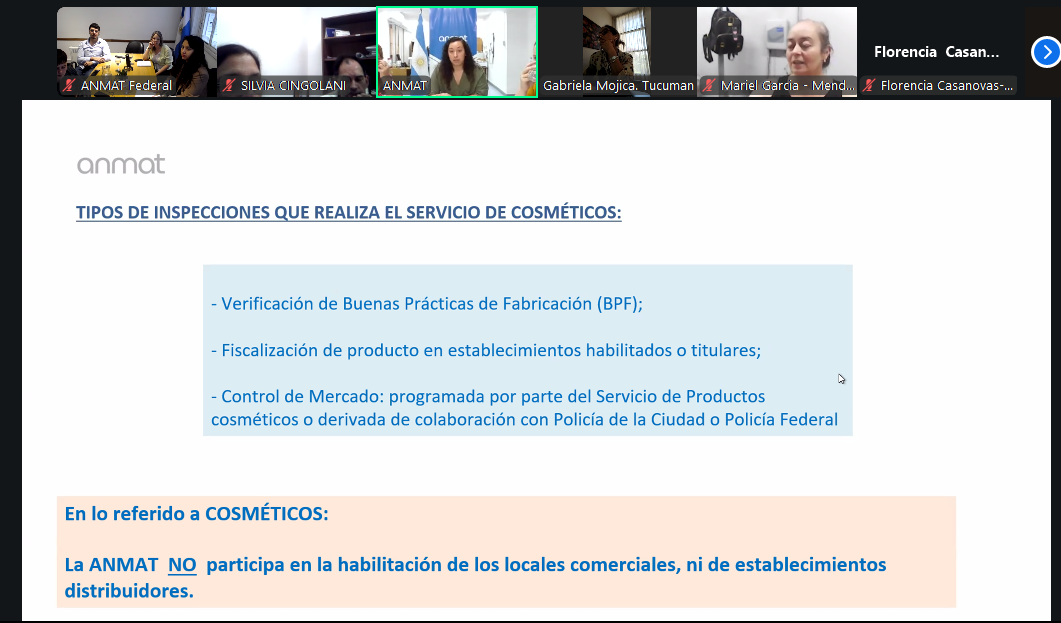 ANMAT Federal
SILVIA CINGOLANI
ANMAT
Gabriela Mojica. Tucuman
Mariel Garcia - Mend...
Florencia Casan...
Florencia Casanovas-...

anmat

TIPOS DE INSPECCIONES QUE REALIZA EL SERVICIO DE COSMÉTICOS:

- Verificación de Buenas Prácticas de Fabricación (BPF);

- Fiscalización de producto en establecimientos habilitados o titulares;

- Control de Mercado: programada por parte del Servicio de Productos cosméticos o derivada de colaboración con Policía de la Ciudad o Policía Federal

En lo referido a COSMÉTICOS:

La ANMAT NO participa en la habilitación de los locales comerciales, ni de establecimientos distribuidores.